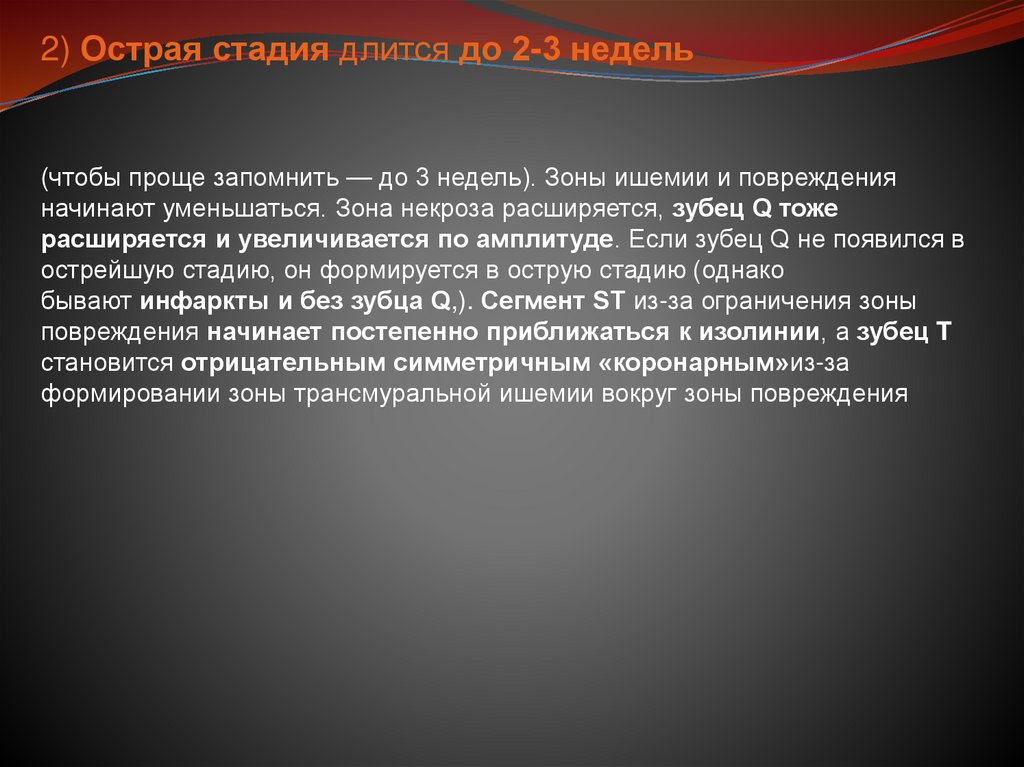 2) Острая стадия длится до 2-3 недель

(чтобы проще запомнить — до 3 недель). Зоны ишемии и повреждения начинают уменьшаться. Зона некроза расширяется, зубец Q тоже расширяется и увеличивается по амплитуде. Если зубец Q не появился в острейшую стадию, он формируется в острую стадию (однако бывают инфаркты и без зубца Q,). Сегмент ST из-за ограничения зоны повреждения начинает постепенно приближаться к изолинии, а зубец T становится отрицательным симметричным «коронарным»из-за формировании зоны трансмуральной ишемии вокруг зоны повреждения